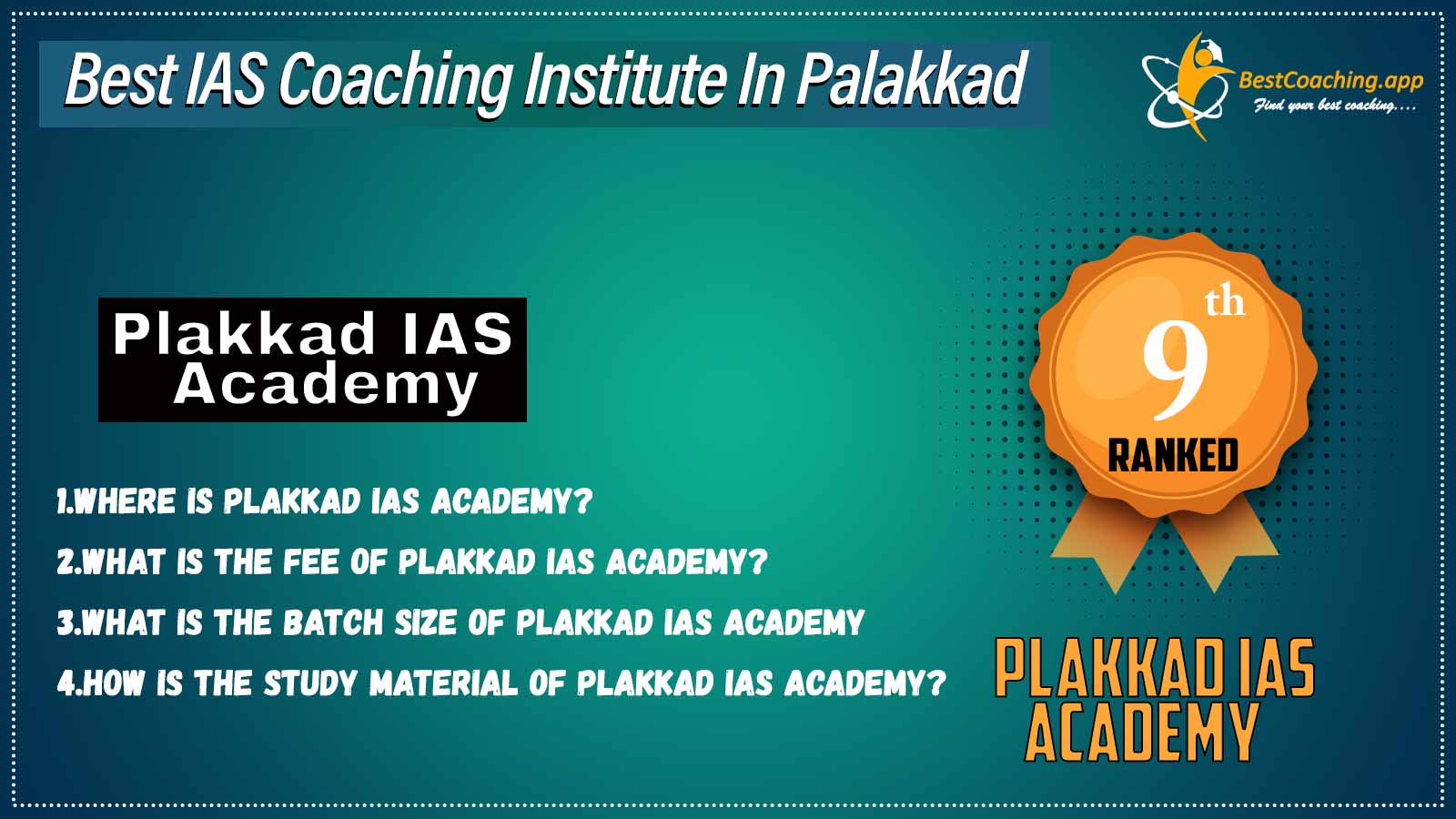 Best IAS Coaching Institute In Palakkad

BestCoaching.app
Find your best coaching....

Plakkad IAS Academy

9th
RANKED

1.WHERE IS PLAKKAD IAS ACADEMY?
2.WHAT IS THE FEE OF PLAKKAD IAS ACADEMY?
3.WHAT IS THE BATCH SIZE OF PLAKKAD IAS ACADEMY
4.HOW IS THE STUDY MATERIAL OF PLAKKAD IAS ACADEMY?

PLAKKAD IAS ACADEMY